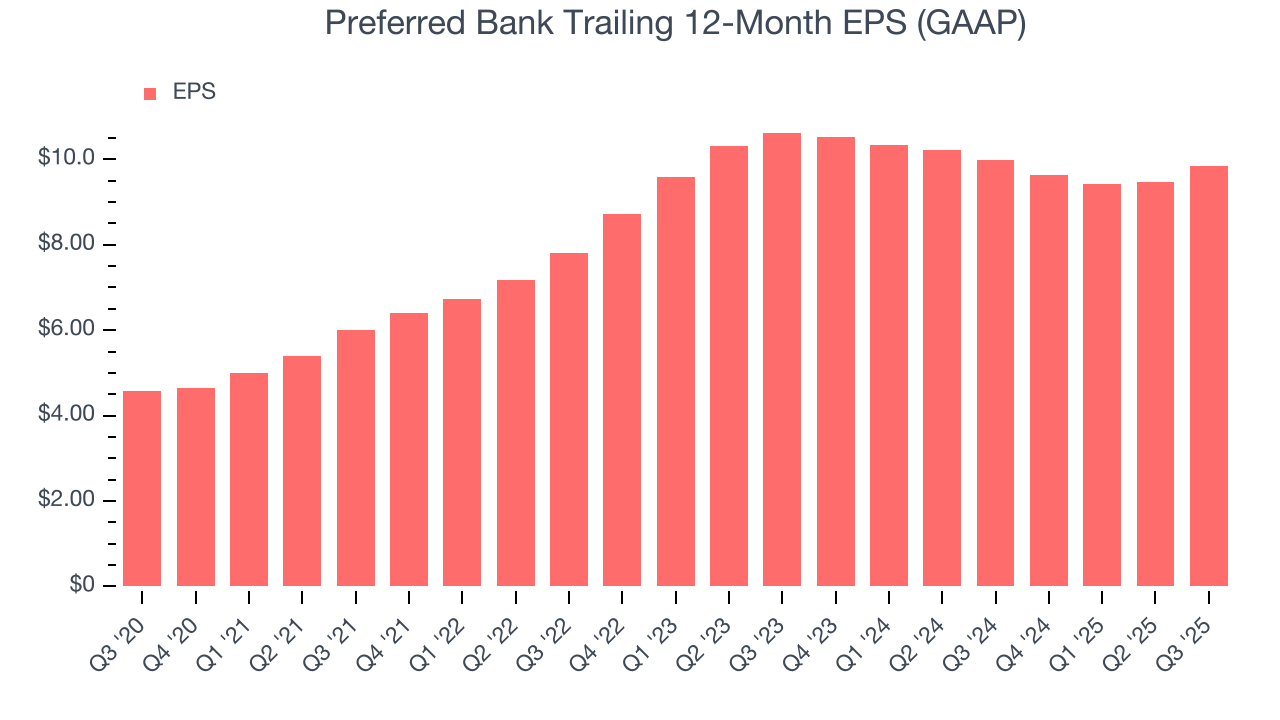 Preferred Bank Trailing 12-Month EPS (GAAP)

EPS

$10.0
$8.00
$6.00
$4.00
$2.00
$0

Q3 '20
Q4 '20
Q1 '21
Q2 '21
Q3 '21
Q4 '21
Q1 '22
Q2 '22
Q3 '22
Q4 '22
Q1 '23
Q2 '23
Q3 '23
Q4 '23
Q1 '24
Q2 '24
Q3 '24
Q4 '24
Q1 '25
Q2 '25
Q3 '25